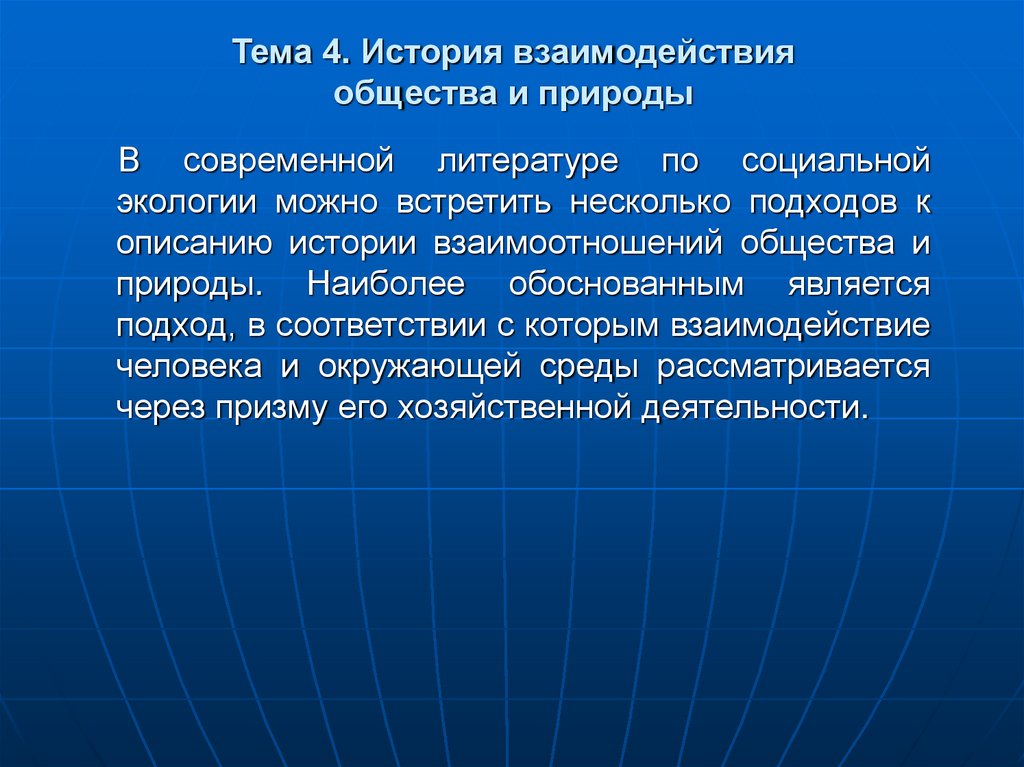 Тема 4. История взаимодействия общества и природы

В современной литературе по социальной экологии можно встретить несколько подходов к описанию истории взаимоотношений общества и природы. Наиболее обоснованным является подход, в соответствии с которым взаимодействие человека и окружающей среды рассматривается через призму его хозяйственной деятельности.